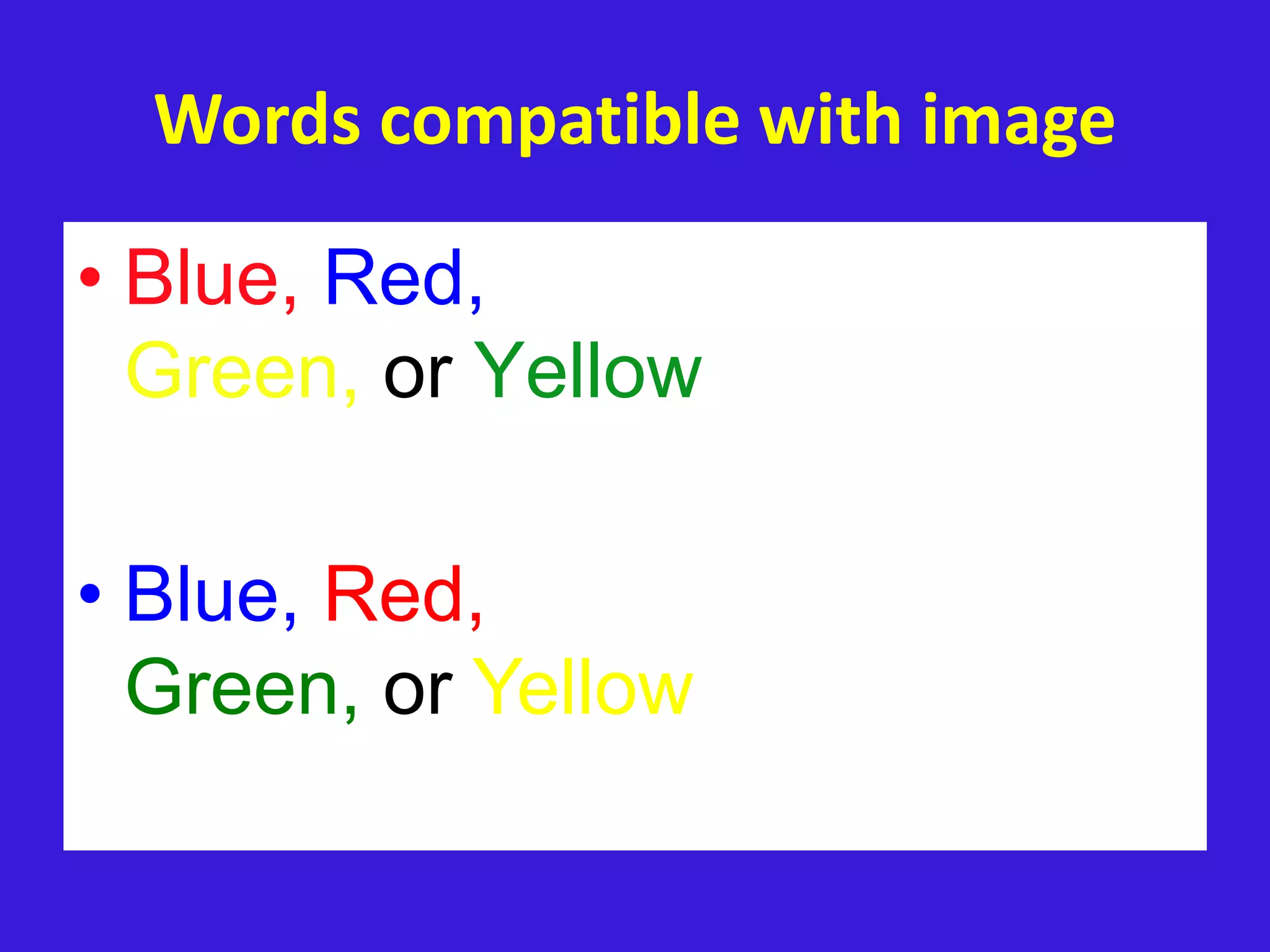 Words compatible with image

• Blue, Red, Green, or Yellow

• Blue, Red, Green, or Yellow